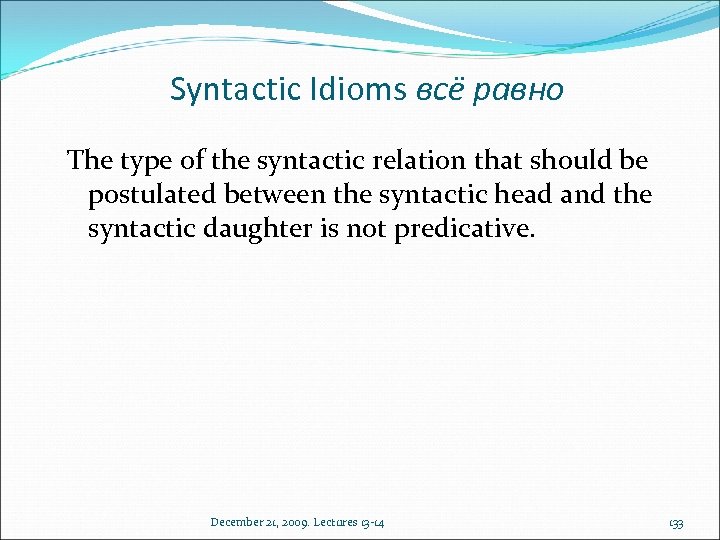 Syntactic Idioms всё равно

The type of the syntactic relation that should be postulated between the syntactic head and the syntactic daughter is not predicative.

December 21, 2009. Lectures 13-14

133